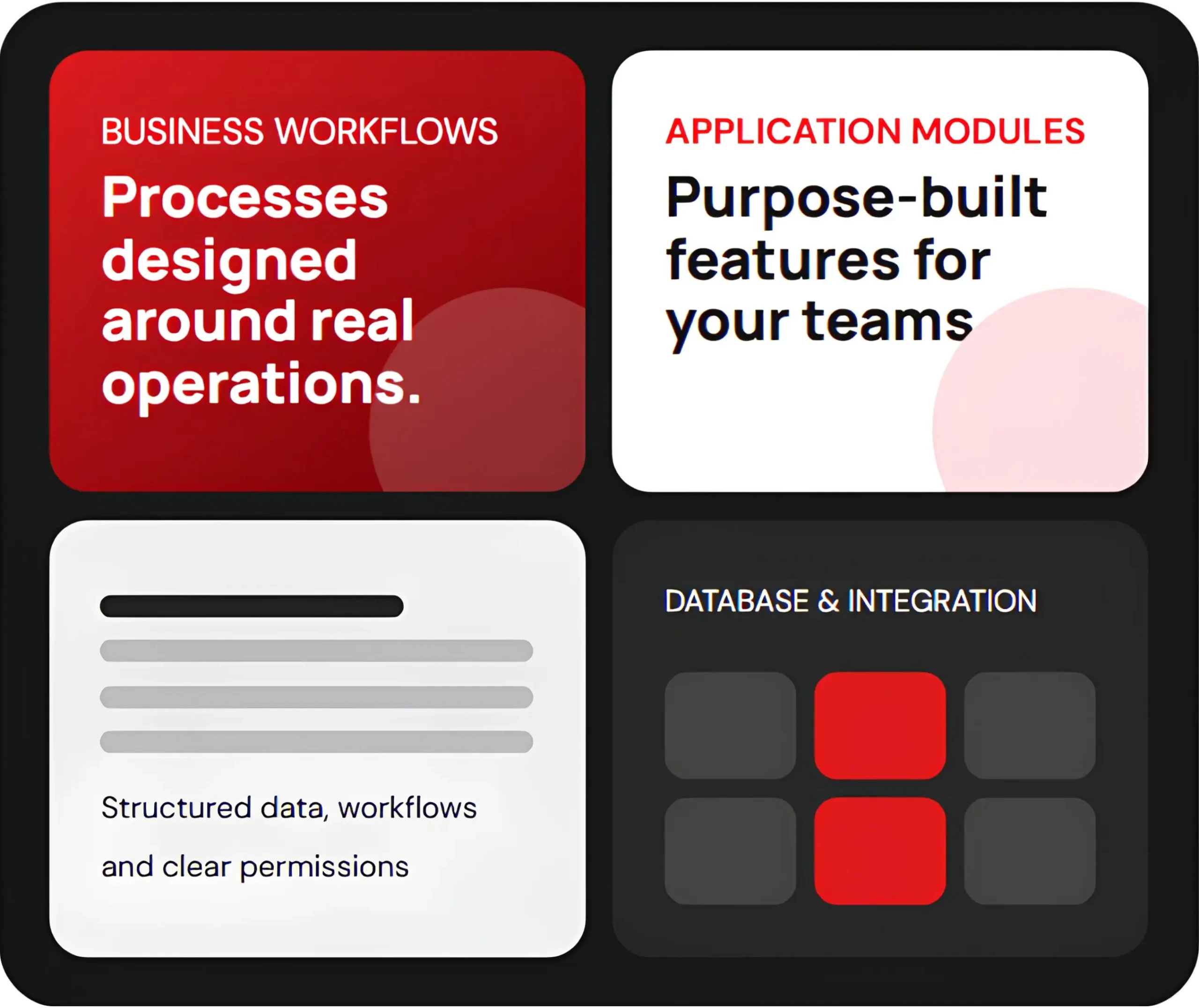 BUSINESS WORKFLOWS

Processes designed around real operations.

APPLICATION MODULES

Purpose-built features for your teams

Structured data, workflows and clear permissions

DATABASE & INTEGRATION